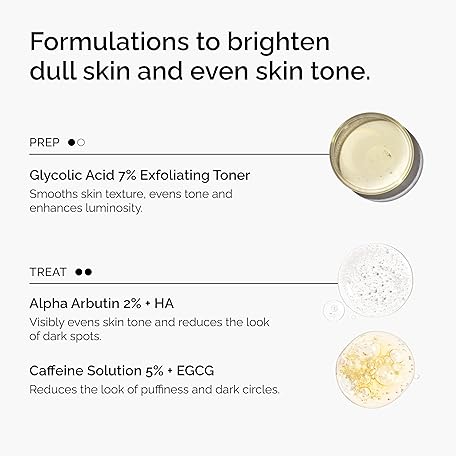 Formulations to brighten dull skin and even skin tone.

PREP

Glycolic Acid 7% Exfoliating Toner
Smooths skin texture, evens tone and enhances luminosity.

TREAT

Alpha Arbutin 2% + HA
Visibly evens skin tone and reduces the look of dark spots.

Caffeine Solution 5% + EGCG
Reduces the look of puffiness and dark circles.